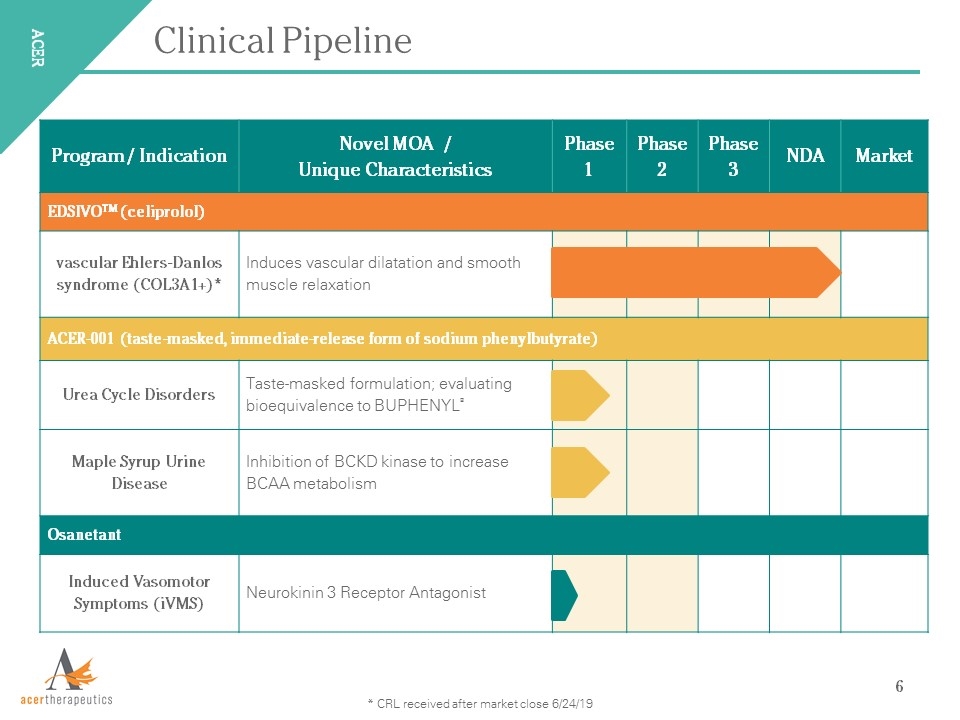 ACER

Clinical Pipeline

| Program / Indication | Novel MOA / Unique Characteristics | Phase 1 | Phase 2 | Phase 3 | NDA | Market |
|---|---|---|---|---|---|---|
| EDSIVO™ (celiprolol) | | | | | | |
| vascular Ehlers-Danlos syndrome (COL3A1+)* | Induces vascular dilatation and smooth muscle relaxation | | | | | |
| ACER-001 (taste-masked, immediate-release form of sodium phenylbutyrate) | | | | | | |
| Urea Cycle Disorders | Taste-masked formulation; evaluating bioequivalence to BUPHENYL® | | | | | |
| Maple Syrup Urine Disease | Inhibition of BCKD kinase to increase BCAA metabolism | | | | | |
| Osanetant | | | | | | |
| Induced Vasomotor Symptoms (iVMS) | Neurokinin 3 Receptor Antagonist | | | | | |

acertherapeutics

* CRL received after market close 6/24/19

6